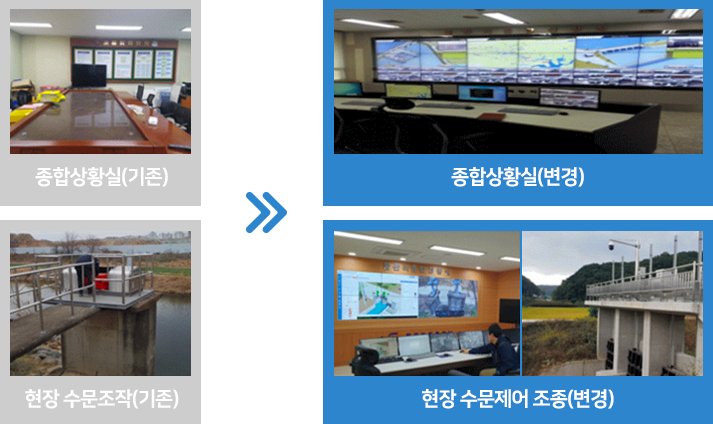 종합상황실(기존)

현장 수문조작(기존)

종합상황실(변경)

현장 수문제어 조종(변경)